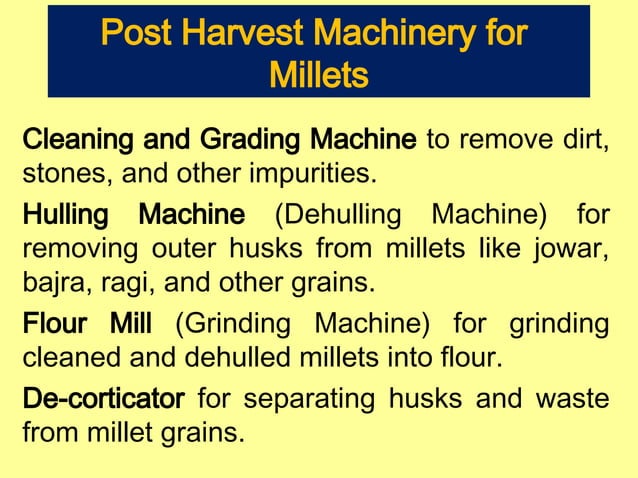 Post Harvest Machinery for Millets

Cleaning and Grading Machine to remove dirt, stones, and other impurities.

Hulling Machine (Dehulling Machine) for removing outer husks from millets like jowar, bajra, ragi, and other grains.

Flour Mill (Grinding Machine) for grinding cleaned and dehulled millets into flour.

De-corticator for separating husks and waste from millet grains.